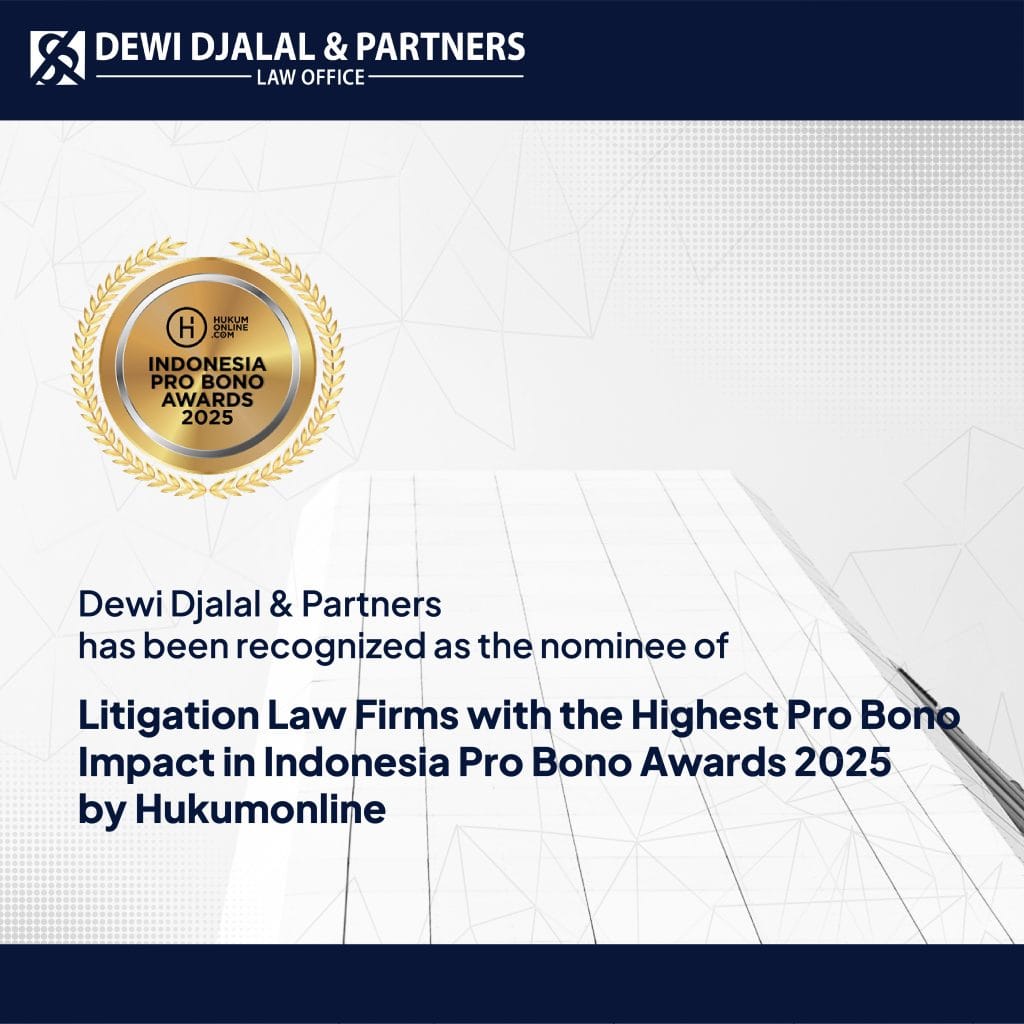 DEWI DJALAL & PARTNERS
LAW OFFICE

H HUKUM ONLINE .COM
INDONESIA PRO BONO AWARDS 2025

Dewi Djalal & Partners
has been recognized as the nominee of

Litigation Law Firms with the Highest Pro Bono Impact in Indonesia Pro Bono Awards 2025 by Hukumonline